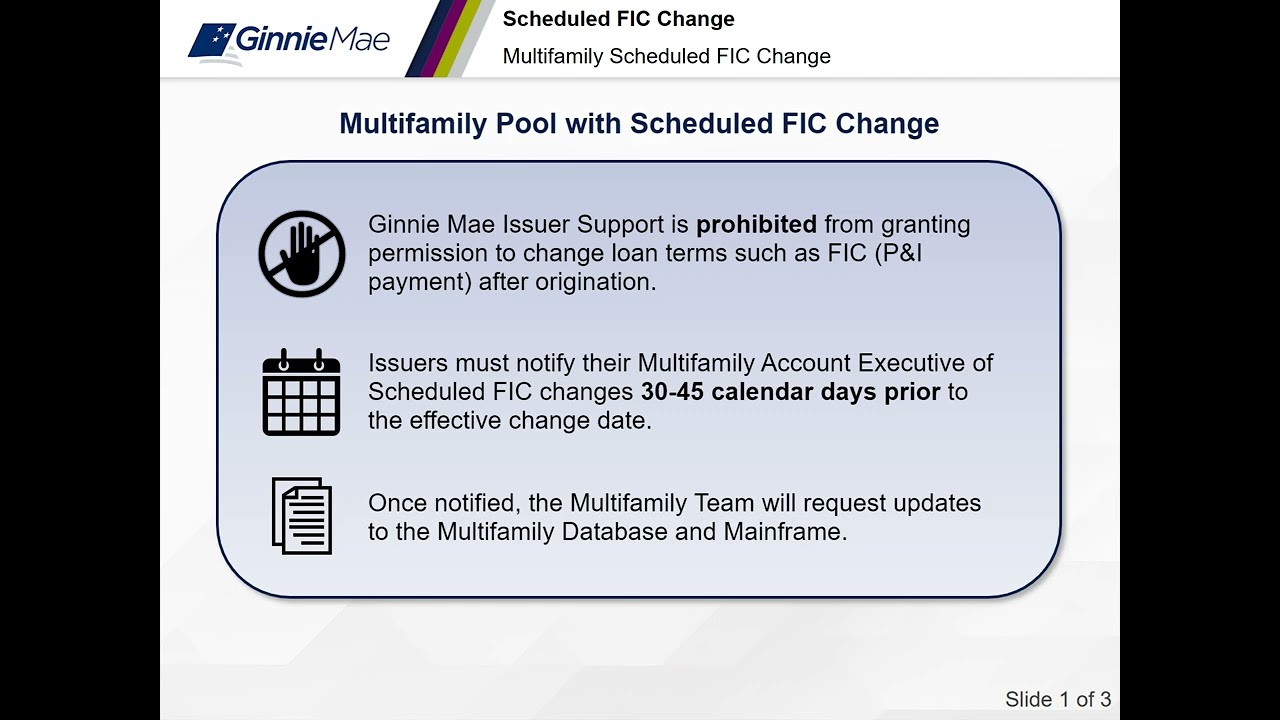 Ginnie Mae

Scheduled FIC Change

Multifamily Scheduled FIC Change

Multifamily Pool with Scheduled FIC Change

Ginnie Mae Issuer Support is prohibited from granting permission to change loan terms such as FIC (P&I payment) after origination.

Issuers must notify their Multifamily Account Executive of Scheduled FIC changes 30-45 calendar days prior to the effective change date.

Once notified, the Multifamily Team will request updates to the Multifamily Database and Mainframe.

Slide 1 of 3